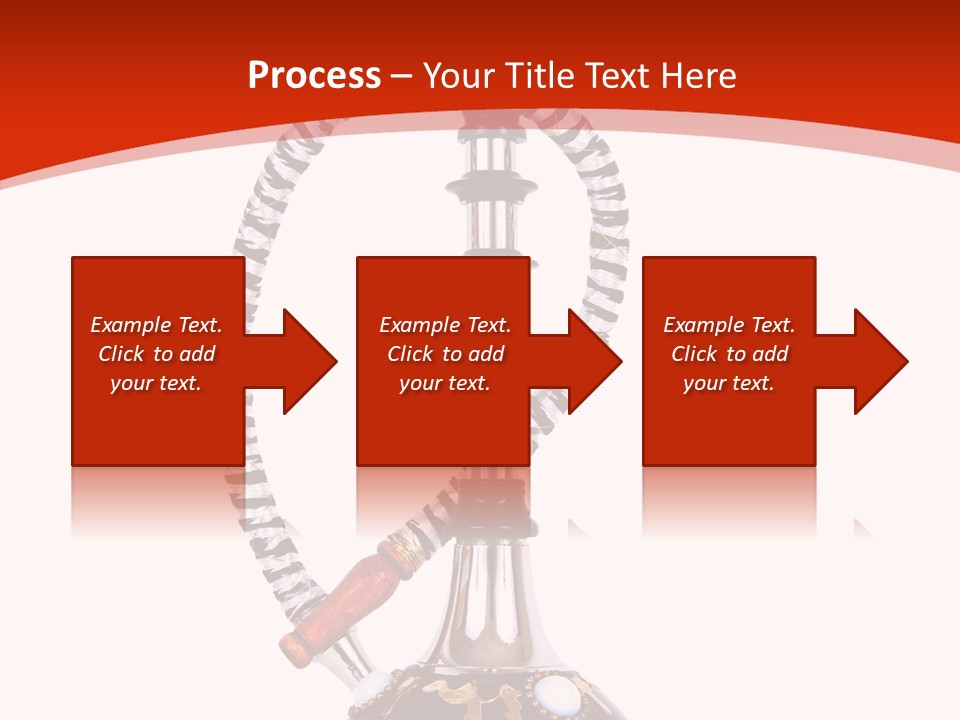 Process – Your Title Text Here

Example Text. Click to add your text.

Example Text. Click to add your text.

Example Text. Click to add your text.